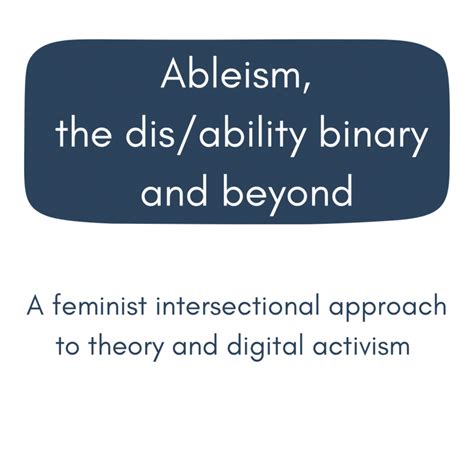 Ableism,
the dis/ability binary
and beyond

A feminist intersectional approach
to theory and digital activism